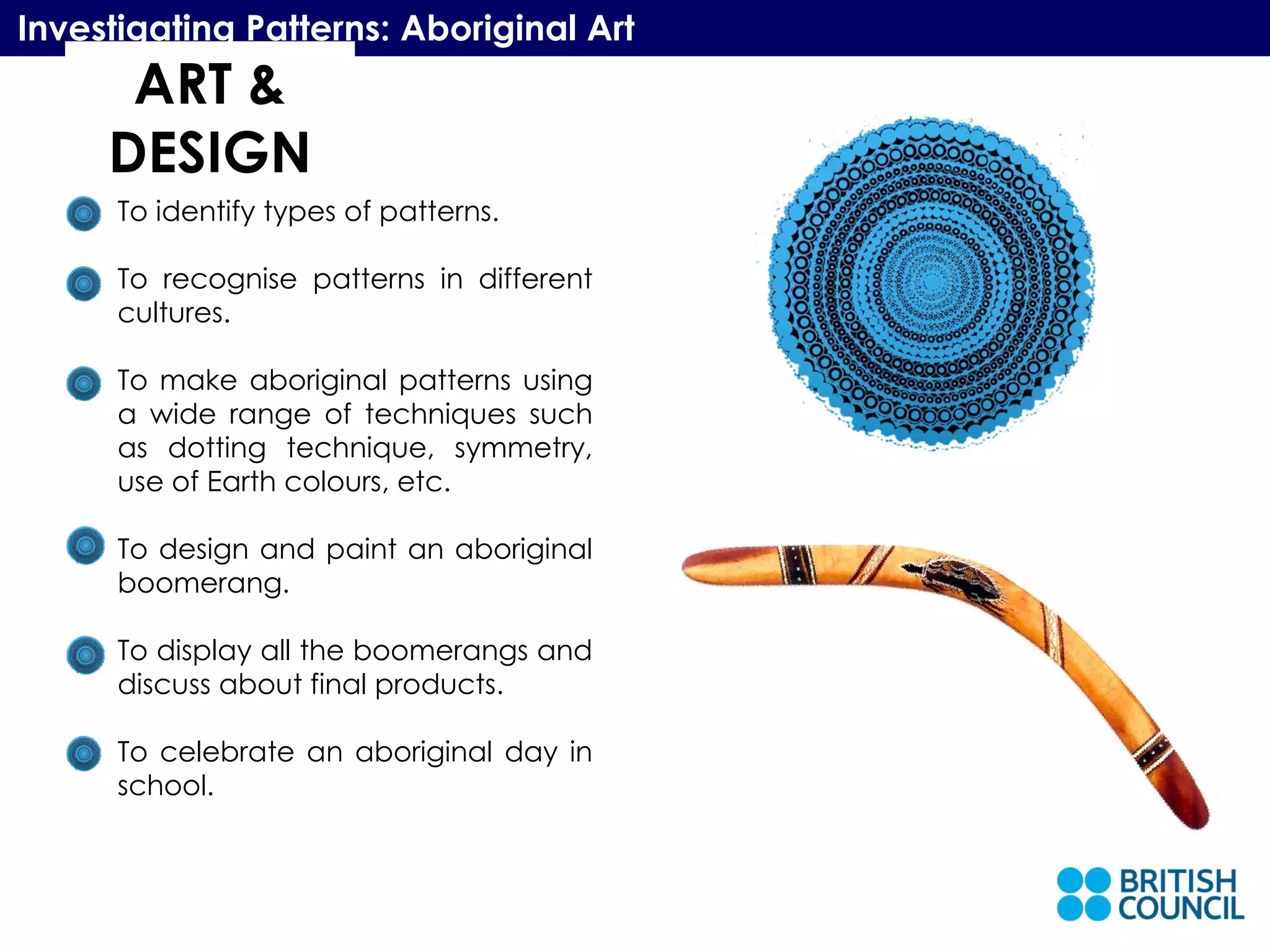 Investigating Patterns: Aboriginal Art

ART & DESIGN

To identify types of patterns.

To recognise patterns in different cultures.

To make aboriginal patterns using a wide range of techniques such as dotting technique, symmetry, use of Earth colours, etc.

To design and paint an aboriginal boomerang.

To display all the boomerangs and discuss about final products.

To celebrate an aboriginal day in school.

BRITISH COUNCIL